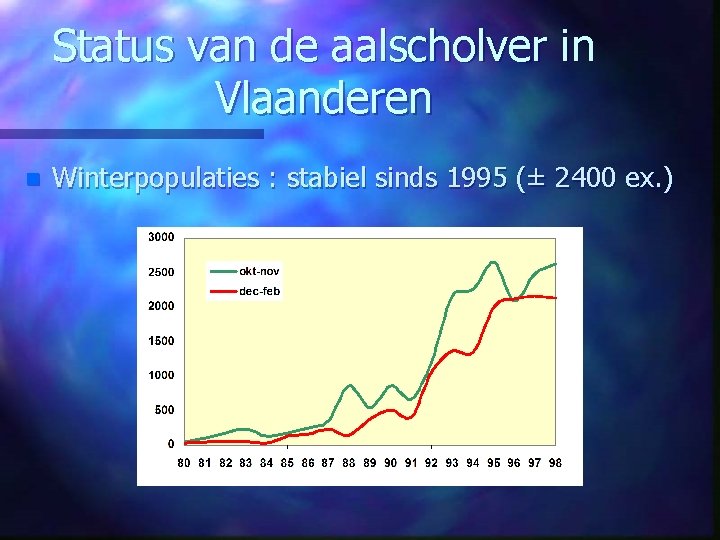 Status van de aalscholver in Vlaanderen

Winterpopulaties : stabiel sinds 1995 (± 2400 ex.)

3000
2500
2000
1500
1000
500
0

okt-nov
dec-feb

80 81 82 83 84 85 86 87 88 89 90 91 92 93 94 95 96 97 98